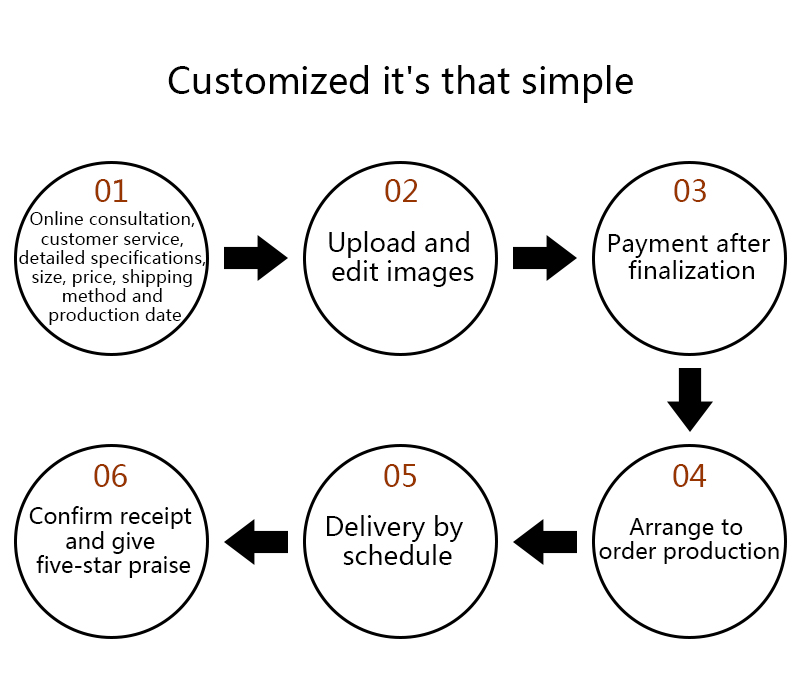 Customized it's that simple

01
Online consultation, customer service, detailed specifications, size, price, shipping method and production date

02
Upload and edit images

03
Payment after finalization

04
Arrange to order production

05
Delivery by schedule

06
Confirm receipt and give five-star praise